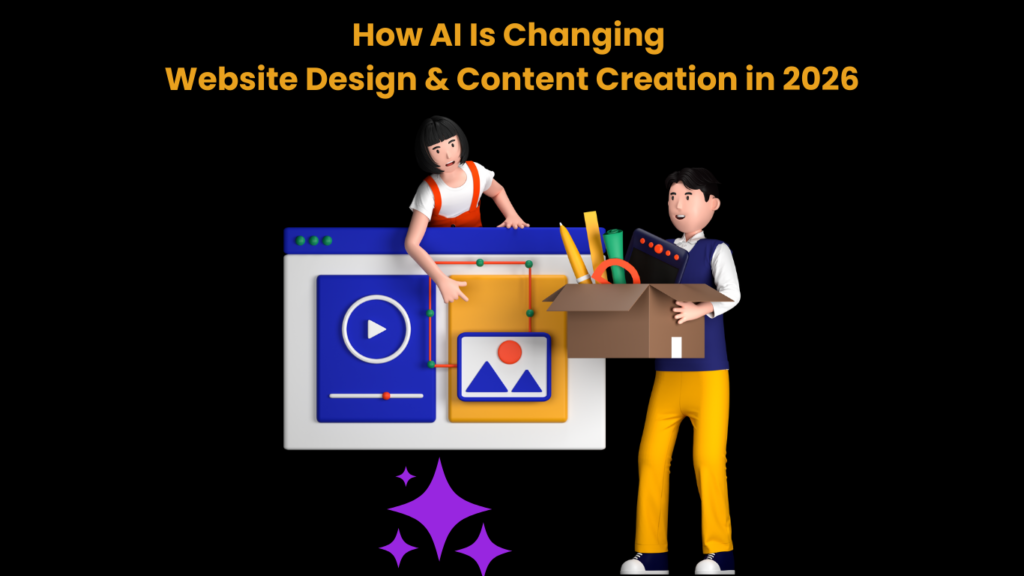 How AI Is Changing
Website Design & Content Creation in 2026